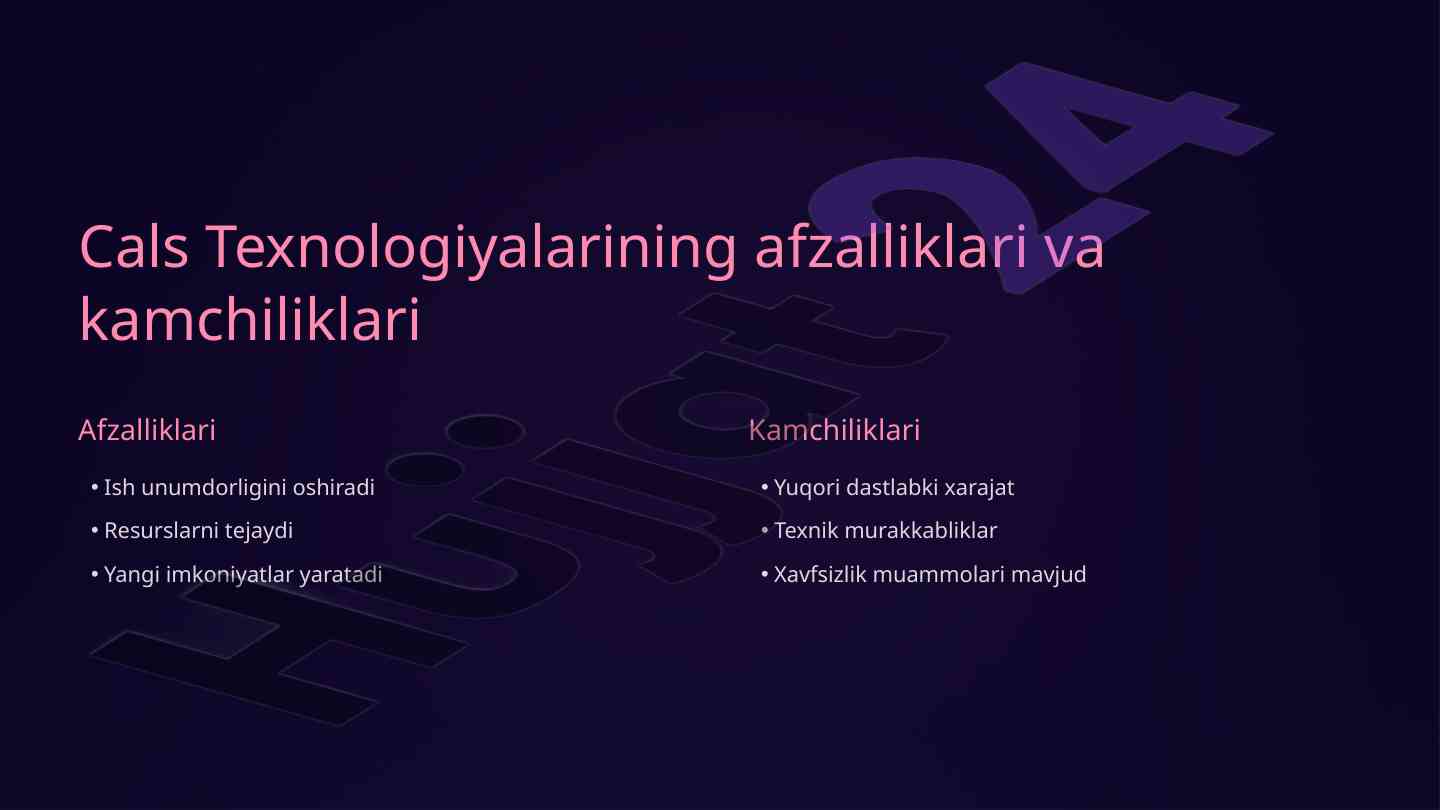 Cals Texnologiyalarining afzalliklari va kamchiliklari

Afzalliklari

• Ish unumdorligini oshiradi
• Resurslarni tejaydi
• Yangi imkoniyatlar yaratadi

Kamchiliklari

• Yuqori dastlabki xarajat
• Texnik murakkabliklar
• Xavfsizlik muammolari mavjud

Hujjat24